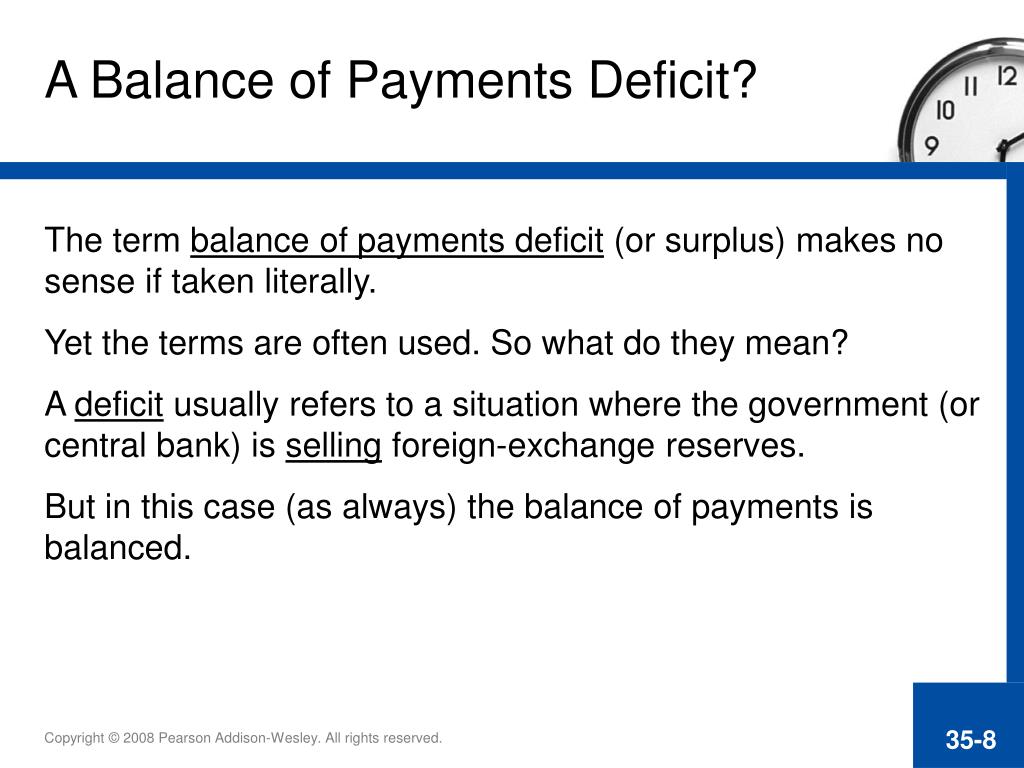 A Balance of Payments Deficit?

12
11
10
9

The term balance of payments deficit (or surplus) makes no sense if taken literally.

Yet the terms are often used. So what do they mean?

A deficit usually refers to a situation where the government (or central bank) is selling foreign-exchange reserves.

But in this case (as always) the balance of payments is balanced.

Copyright © 2008 Pearson Addison-Wesley. All rights reserved.

35-8